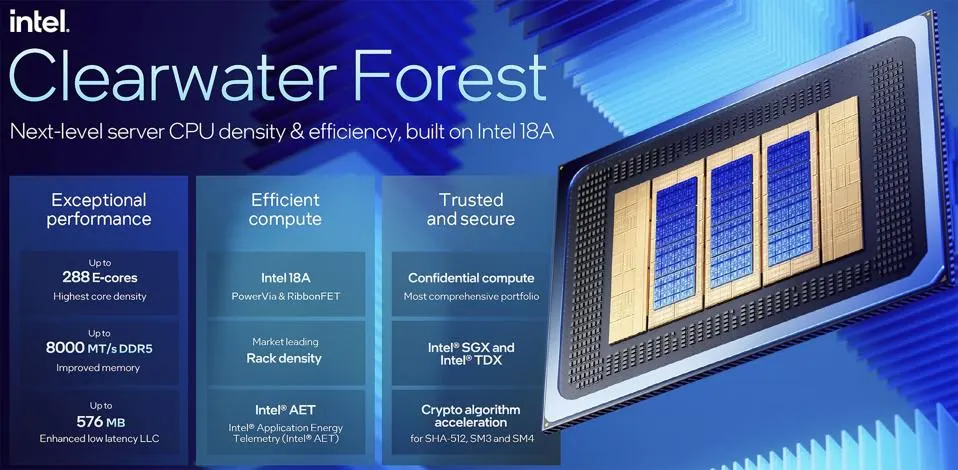 intel.

Clearwater Forest

Next-level server CPU density & efficiency, built on Intel 18A

Exceptional performance

Up to
288 E-cores
Highest core density

Up to
8000 MT/s DDR5
Improved memory

Up to
576 MB
Enhanced low latency LLC

Efficient compute

Intel 18A
PowerVia & RibbonFET

Market leading
Rack density

Intel® AET
Intel® Application Energy Telemetry (Intel® AET)

Trusted and secure

Confidential compute
Most comprehensive portfolio

Intel® SGX and Intel® TDX

Crypto algorithm acceleration
for SHA-512, SM3 and SM4